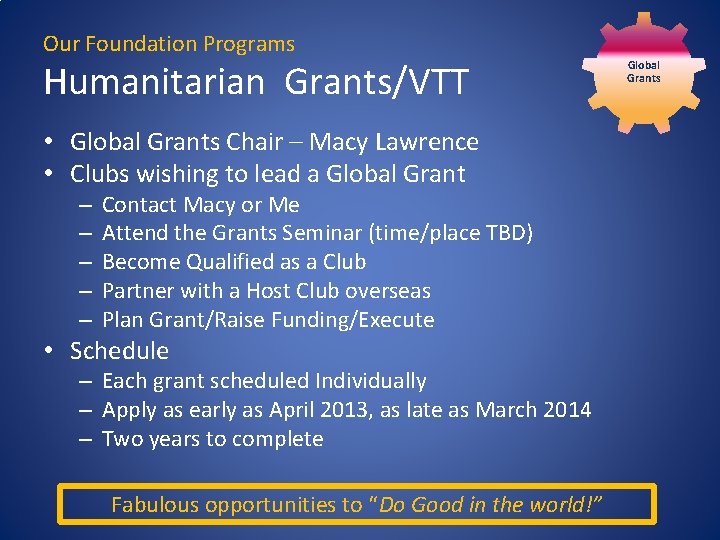 Our Foundation Programs

Humanitarian Grants/VTT

Global Grants

• Global Grants Chair – Macy Lawrence
• Clubs wishing to lead a Global Grant
  – Contact Macy or Me
  – Attend the Grants Seminar (time/place TBD)
  – Become Qualified as a Club
  – Partner with a Host Club overseas
  – Plan Grant/Raise Funding/Execute
• Schedule
  – Each grant scheduled Individually
  – Apply as early as April 2013, as late as March 2014
  – Two years to complete

Fabulous opportunities to "Do Good in the world!"